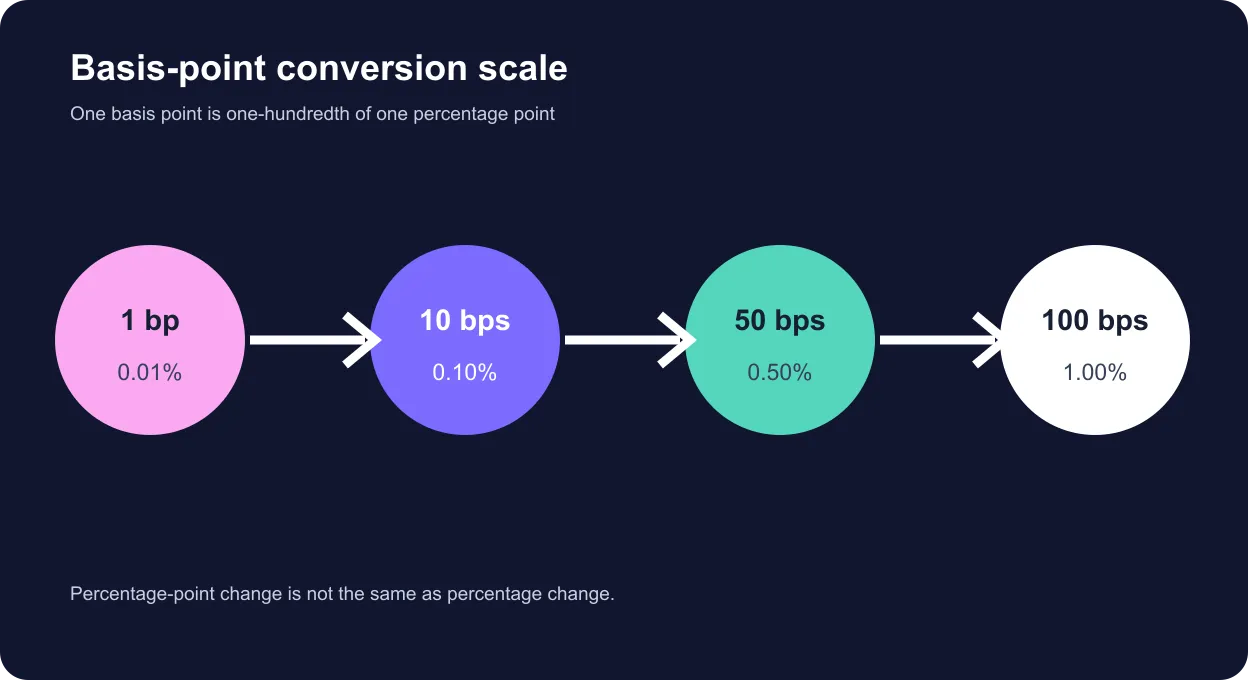 Basis-point conversion scale

One basis point is one-hundredth of one percentage point

1 bp
0.01%

10 bps
0.10%

50 bps
0.50%

100 bps
1.00%

Percentage-point change is not the same as percentage change.